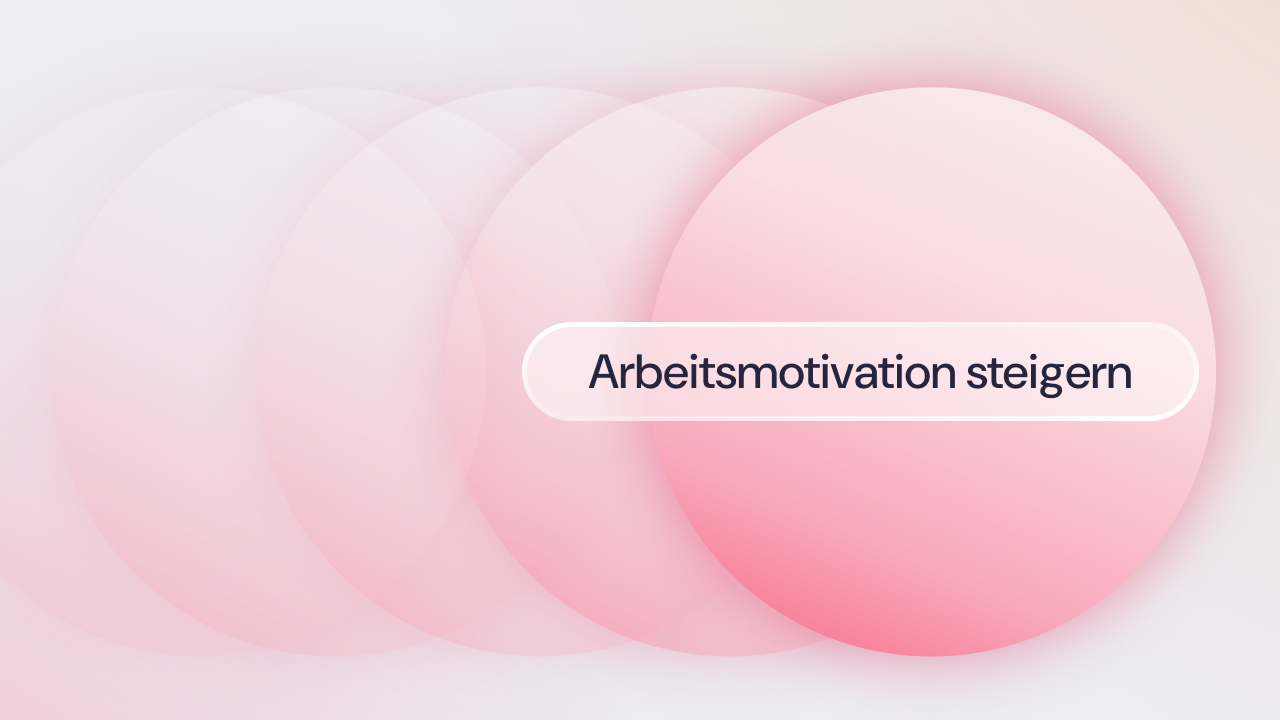 Arbeitsmotivation steigern